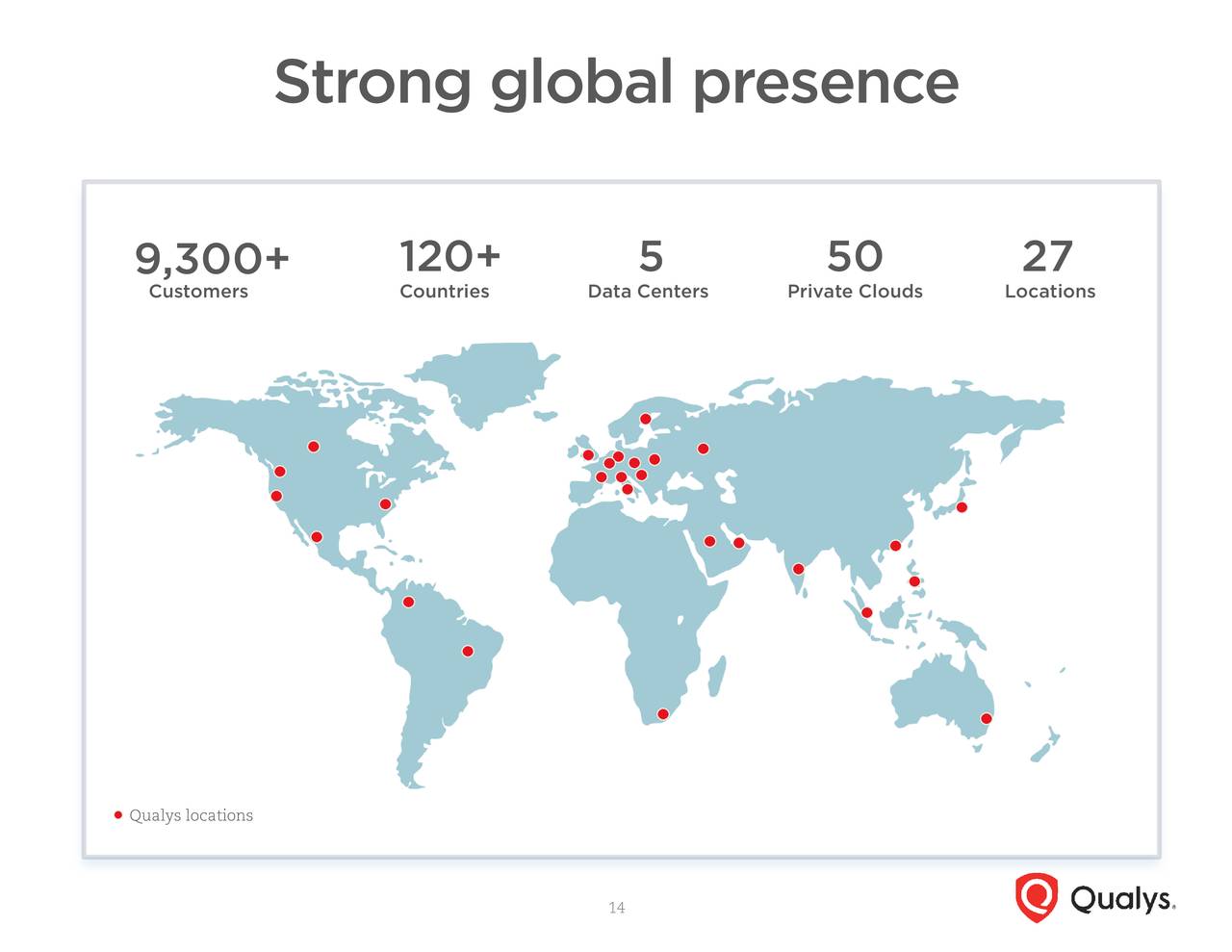 Strong global presence

9,300+
Customers

120+
Countries

5
Data Centers

50
Private Clouds

27
Locations

Qualys locations

14

Qualys.